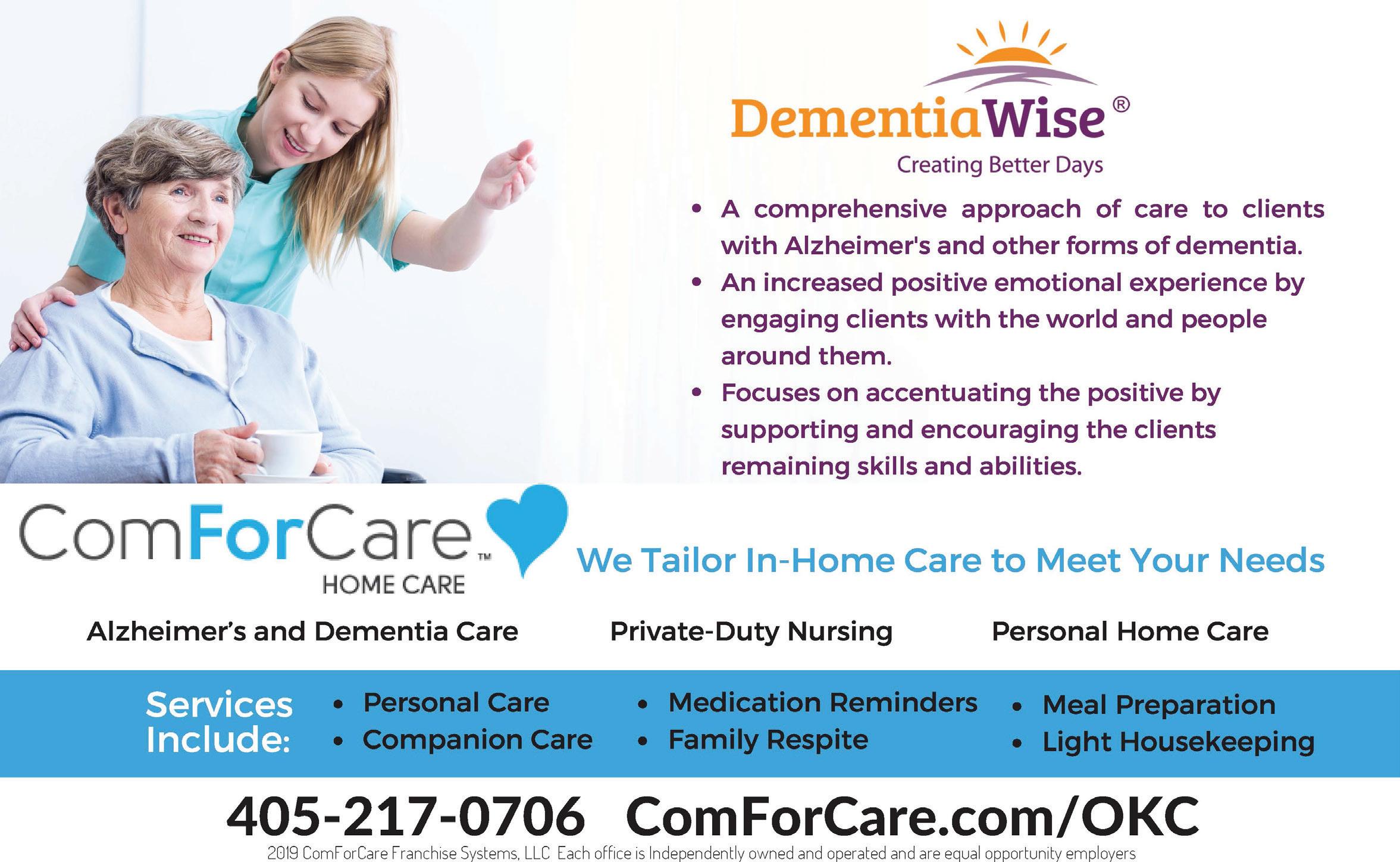 DementiaWise®
Creating Better Days

• A comprehensive approach of care to clients with Alzheimer's and other forms of dementia.
• An increased positive emotional experience by engaging clients with the world and people around them.
• Focuses on accentuating the positive by supporting and encouraging the clients remaining skills and abilities.

ComForCare™
HOME CARE

We Tailor In-Home Care to Meet Your Needs

Alzheimer's and Dementia Care
Private-Duty Nursing
Personal Home Care

Services Include:
• Personal Care
• Companion Care
• Medication Reminders
• Family Respite
• Meal Preparation
• Light Housekeeping

405-217-0706 ComForCare.com/OKC

2019 ComForCare Franchise Systems, LLC Each office is Independently owned and operated and are equal opportunity employers